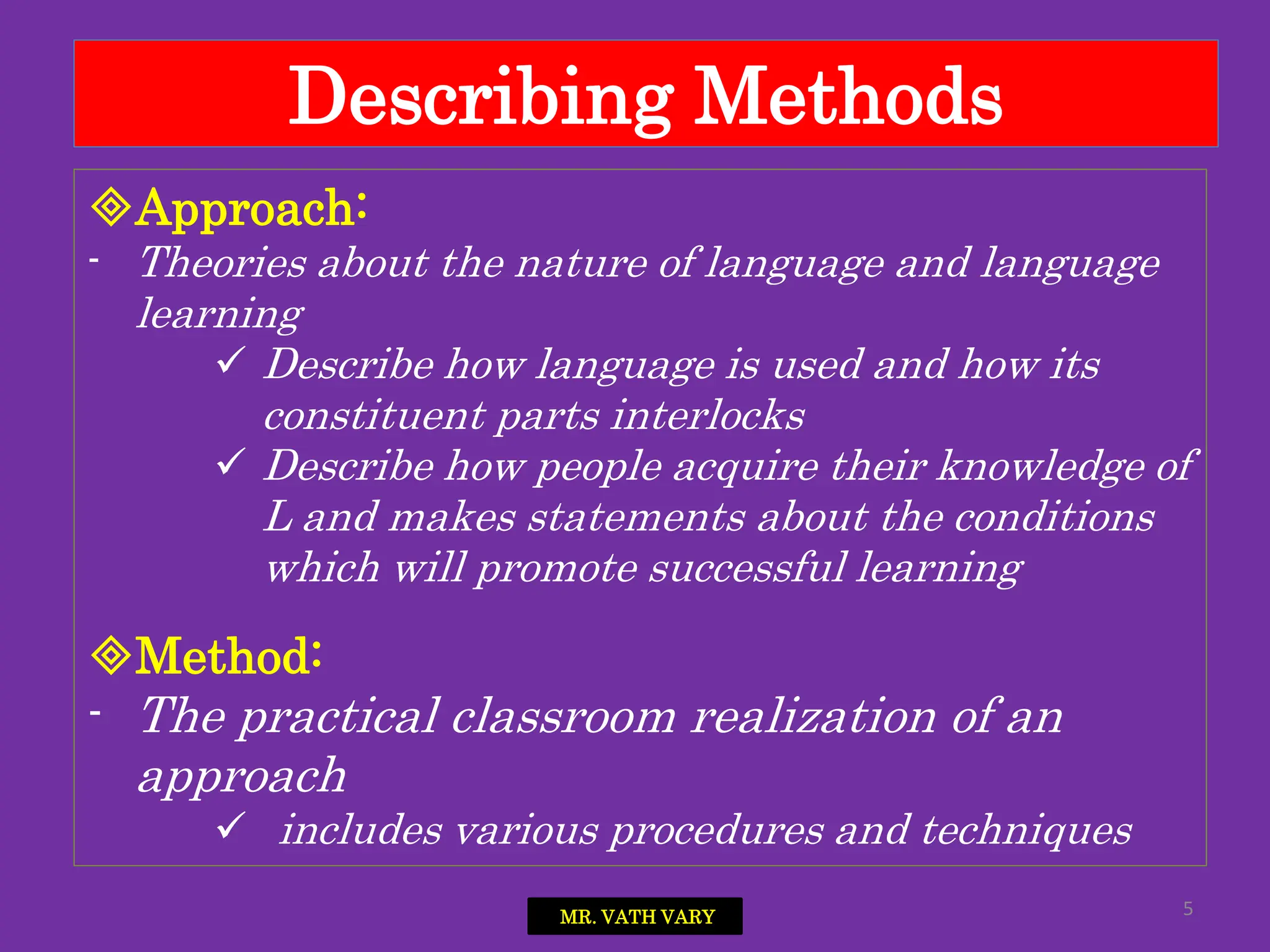 Describing Methods

Approach:

- Theories about the nature of language and language learning

✓ Describe how language is used and how its constituent parts interlocks

✓ Describe how people acquire their knowledge of L and makes statements about the conditions which will promote successful learning

Method:

- The practical classroom realization of an approach

✓ includes various procedures and techniques

MR. VATH VARY

5